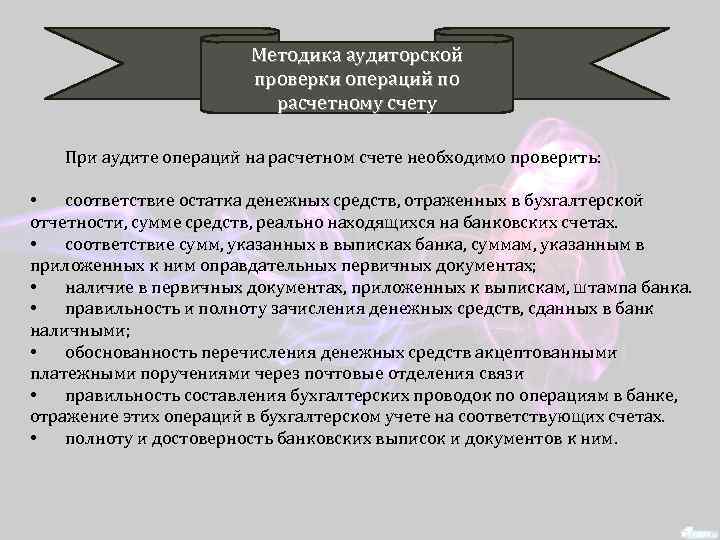 Методика аудиторской проверки операций по расчетному счету

При аудите операций на расчетном счете необходимо проверить:

• соответствие остатка денежных средств, отраженных в бухгалтерской отчетности, сумме средств, реально находящихся на банковских счетах.
• соответствие сумм, указанных в выписках банка, суммам, указанным в приложенных к ним оправдательных первичных документах;
• наличие в первичных документах, приложенных к выпискам, штампа банка.
• правильность и полноту зачисления денежных средств, сданных в банк наличными;
• обоснованность перечисления денежных средств акцептованными платежными поручениями через почтовые отделения связи
• правильность составления бухгалтерских проводок по операциям в банке, отражение этих операций в бухгалтерском учете на соответствующих счетах.
• полноту и достоверность банковских выписок и документов к ним.